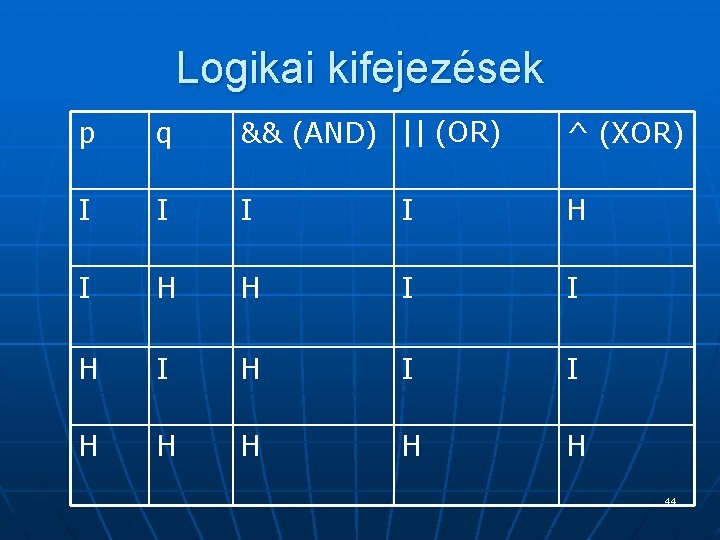 Logikai kifejezések

| p | q | && (AND) | \|\| (OR) | ^ (XOR) |
|---|---|---|---|---|
| I | I | I | I | H |
| I | H | H | I | I |
| H | I | H | I | I |
| H | H | H | H | H |

44